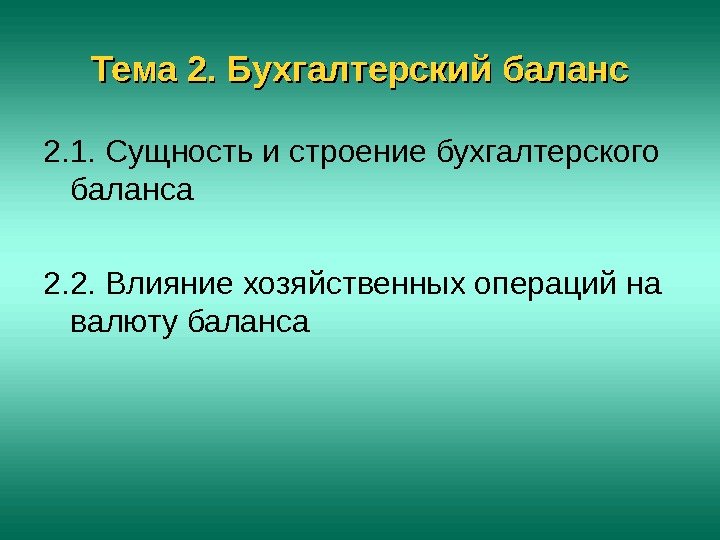 Тема 2. Бухгалтерский баланс

2.1. Сущность и строение бухгалтерского баланса

2.2. Влияние хозяйственных операций на валюту баланса